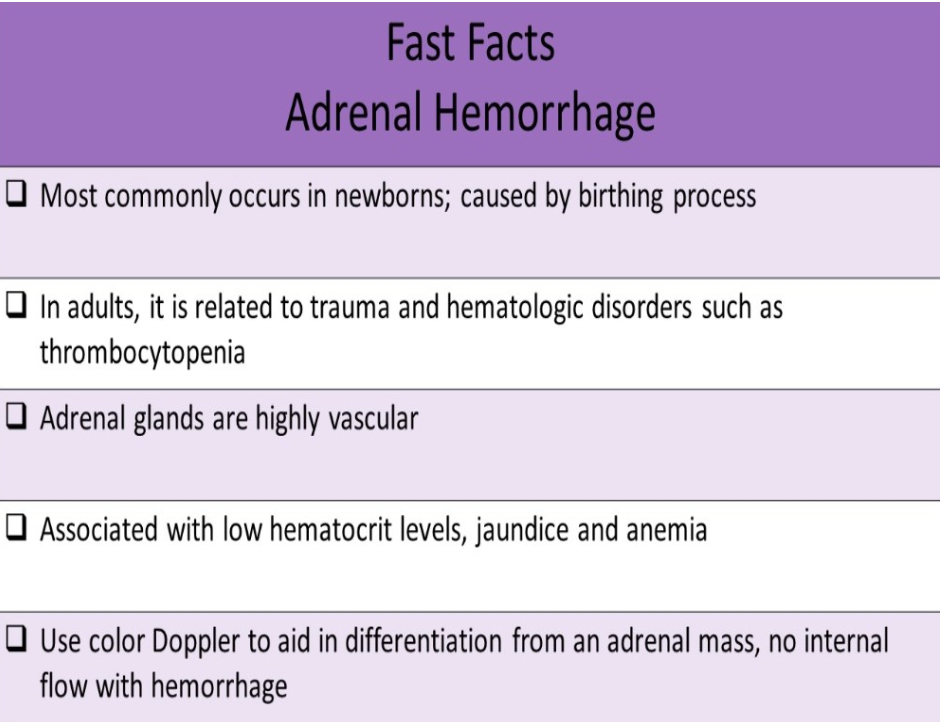 Fast Facts
Adrenal Hemorrhage

❑ Most commonly occurs in newborns; caused by birthing process

❑ In adults, it is related to trauma and hematologic disorders such as thrombocytopenia

❑ Adrenal glands are highly vascular

❑ Associated with low hematocrit levels, jaundice and anemia

❑ Use color Doppler to aid in differentiation from an adrenal mass, no internal flow with hemorrhage